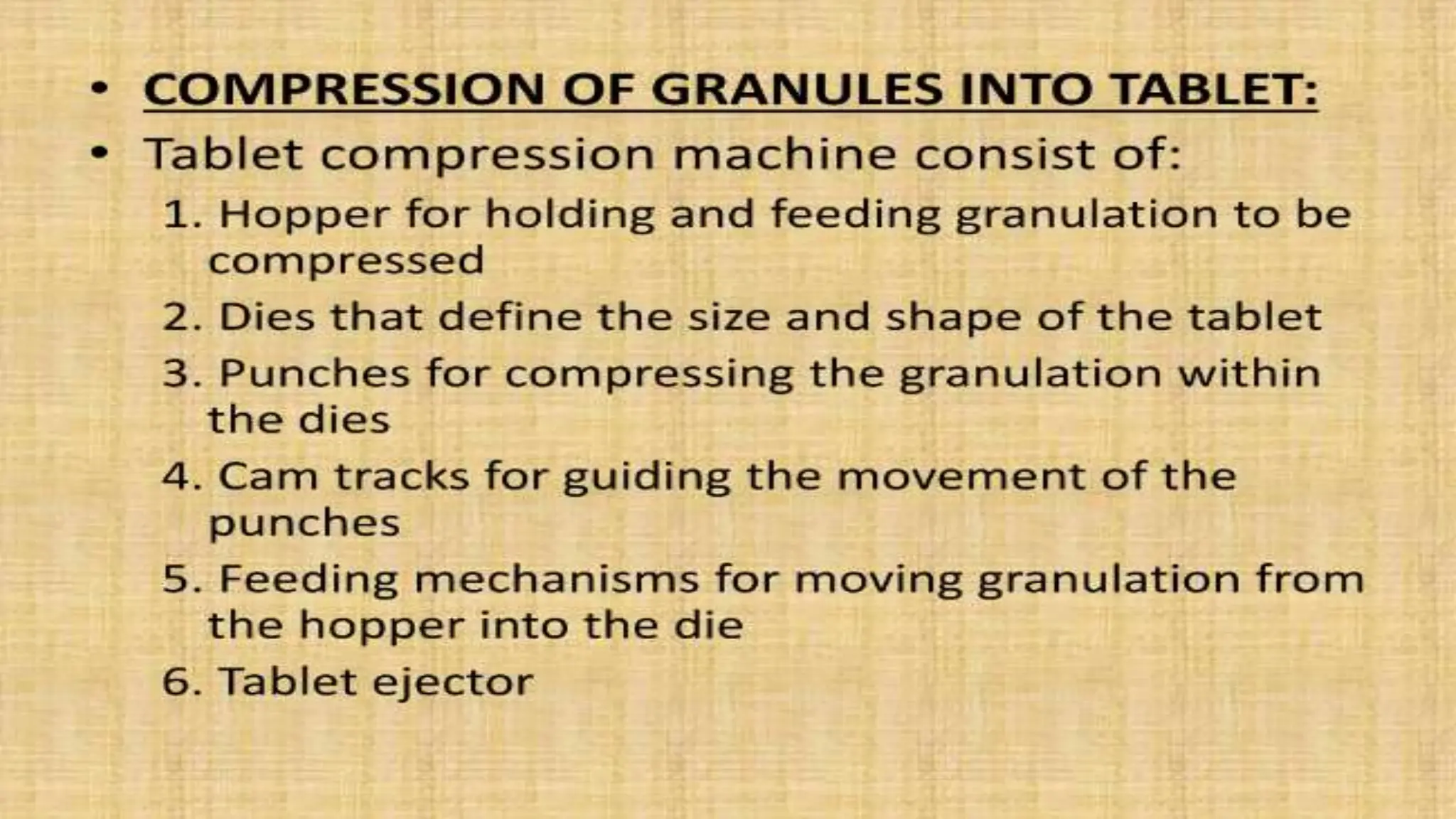 • COMPRESSION OF GRANULES INTO TABLET:
• Tablet compression machine consist of:

1. Hopper for holding and feeding granulation to be compressed
2. Dies that define the size and shape of the tablet
3. Punches for compressing the granulation within the dies
4. Cam tracks for guiding the movement of the punches
5. Feeding mechanisms for moving granulation from the hopper into the die
6. Tablet ejector